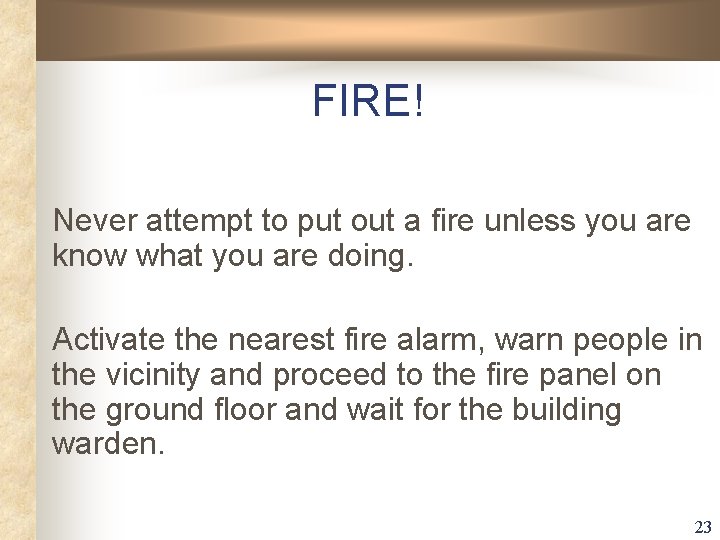 FIRE!

Never attempt to put out a fire unless you are know what you are doing.

Activate the nearest fire alarm, warn people in the vicinity and proceed to the fire panel on the ground floor and wait for the building warden.

23